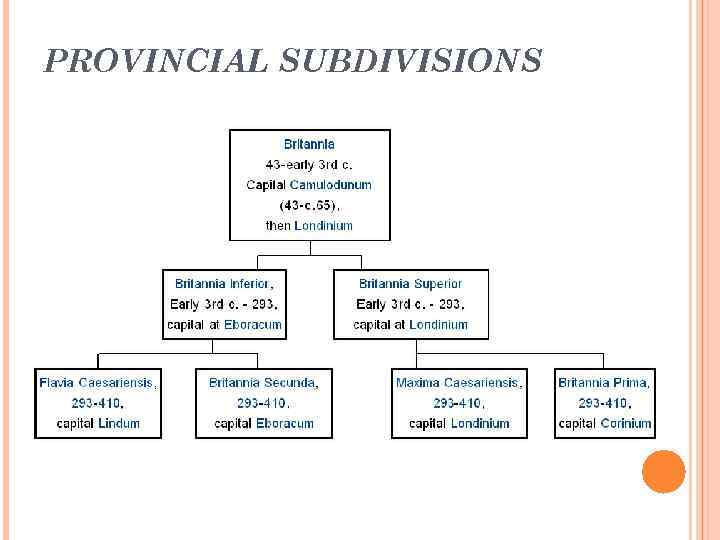 PROVINCIAL SUBDIVISIONS

Britannia
43-early 3rd c.
Capital Camulodunum
(43-c.65),
then Londinium

Britannia Inferior,
Early 3rd c. - 293,
capital at Eboracum

Britannia Superior
Early 3rd c. - 293,
capital at Londinium

Flavia Caesariensis,
293-410,
capital Lindum

Britannia Secunda,
293-410,
capital Eboracum

Maxima Caesariensis,
293-410,
capital Londinium

Britannia Prima,
293-410,
capital Corinium